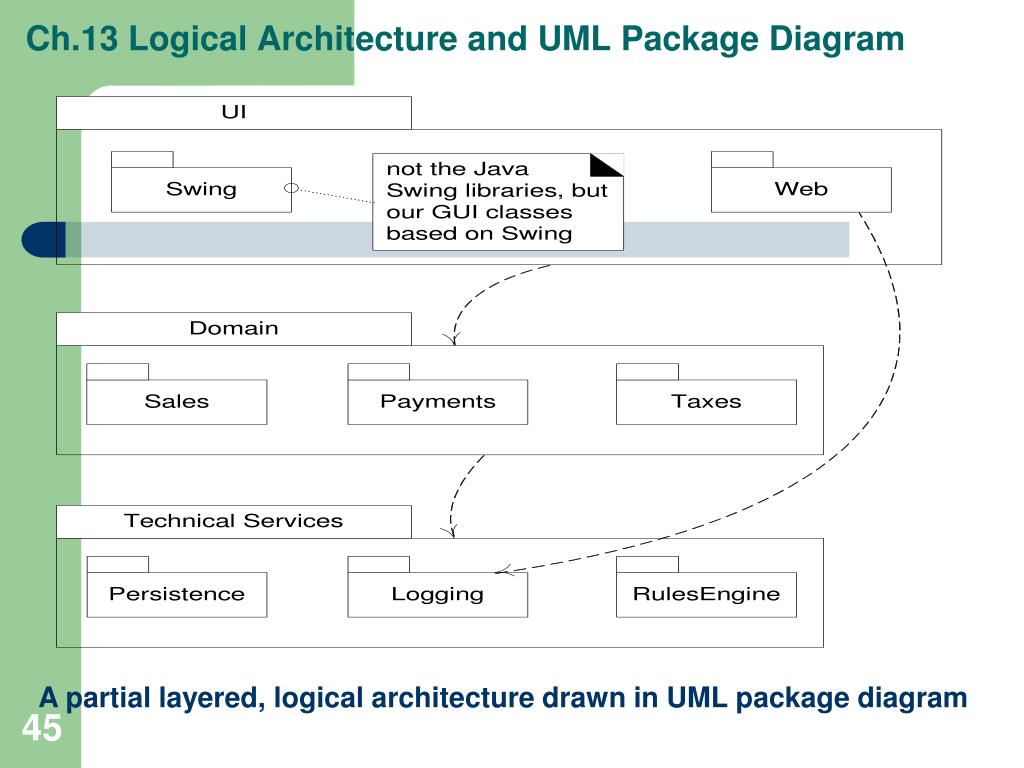 Ch.13 Logical Architecture and UML Package Diagram

UI

Swing

not the Java Swing libraries, but our GUI classes based on Swing

Web

Domain

Sales

Payments

Taxes

Technical Services

Persistence

Logging

RulesEngine

A partial layered, logical architecture drawn in UML package diagram

45